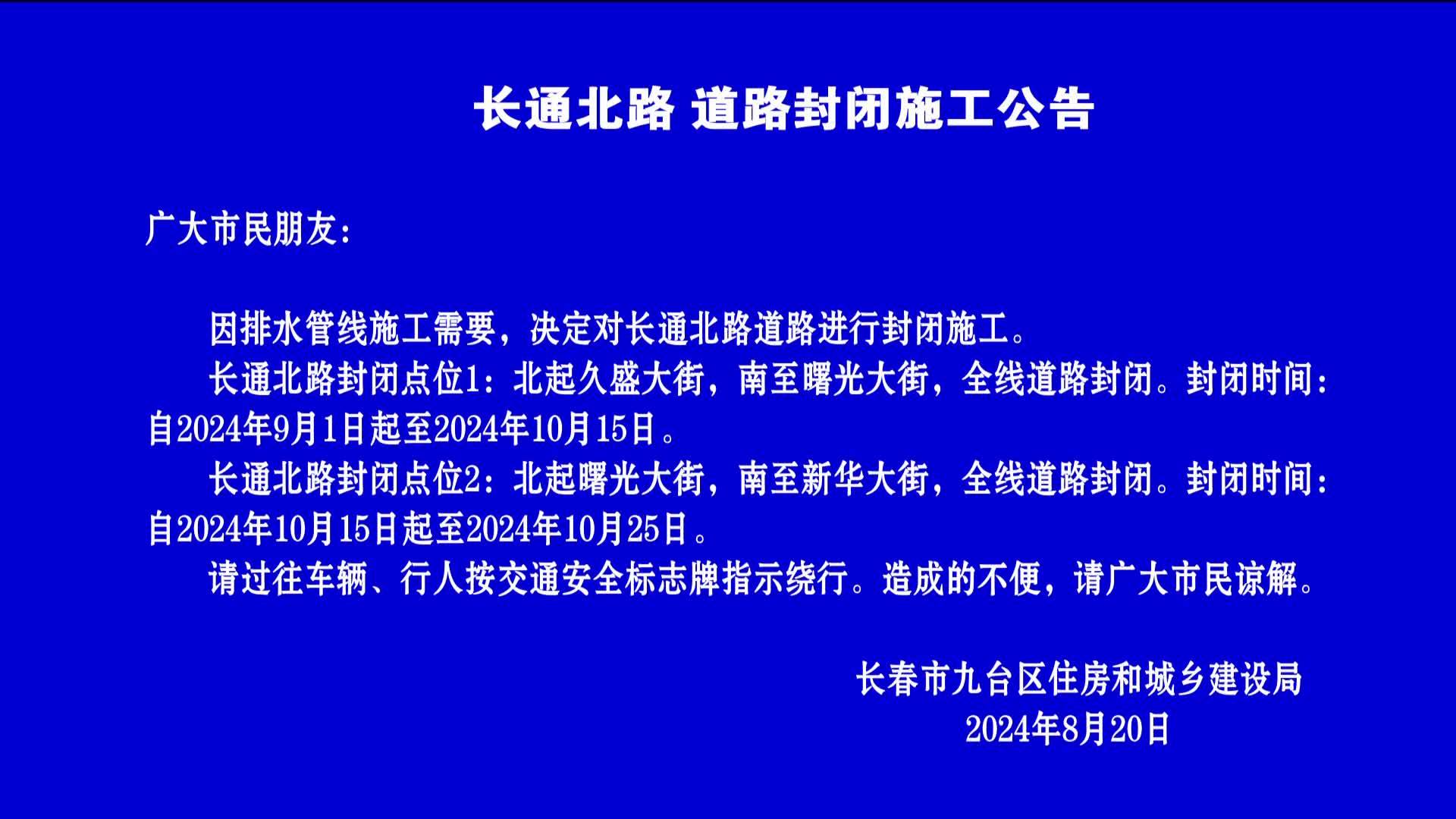 长通北路 道路封闭施工公告

广大市民朋友:

因排水管线施工需要，决定对长通北路道路进行封闭施工。

长通北路封闭点位1：北起久盛大街，南至曙光大街，全线道路封闭。封闭时间：自2024年9月1日起至2024年10月15日。

长通北路封闭点位2：北起曙光大街，南至新华大街，全线道路封闭。封闭时间：自2024年10月15日起至2024年10月25日。

请过往车辆、行人按交通安全标志牌指示绕行。造成的不便，请广大市民谅解。

长春市九台区住房和城乡建设局
2024年8月20日